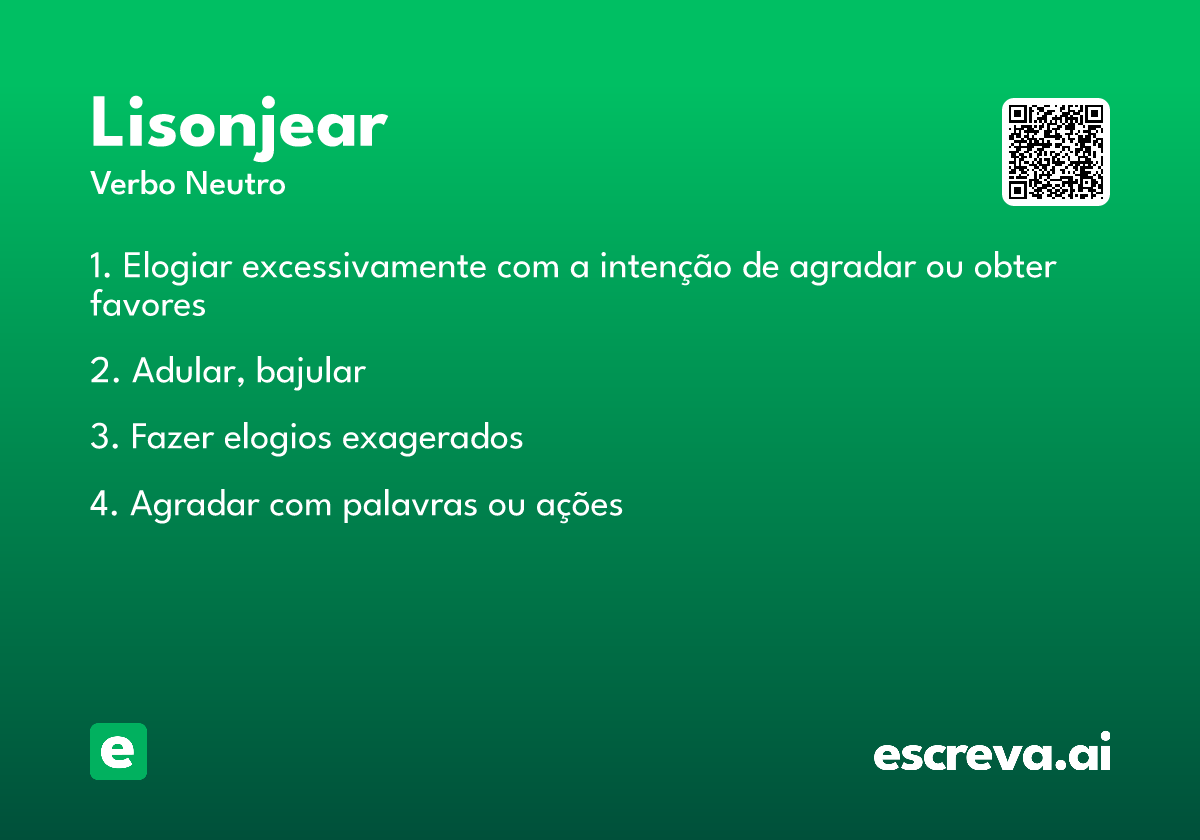 Lisonjear
Verbo Neutro

1. Elogiar excessivamente com a intenção de agradar ou obter favores

2. Adular, bajular

3. Fazer elogios exagerados

4. Agradar com palavras ou ações

e

escreva.ai